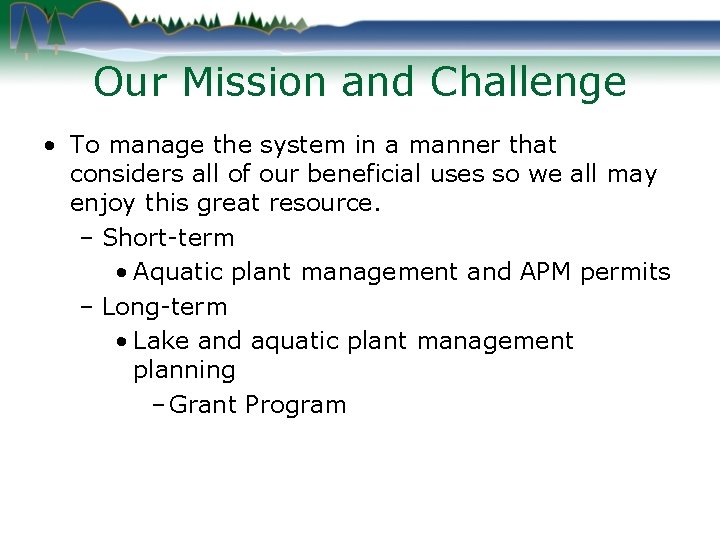 Our Mission and Challenge

• To manage the system in a manner that considers all of our beneficial uses so we all may enjoy this great resource.
  – Short-term
    • Aquatic plant management and APM permits
  – Long-term
    • Lake and aquatic plant management planning
      – Grant Program